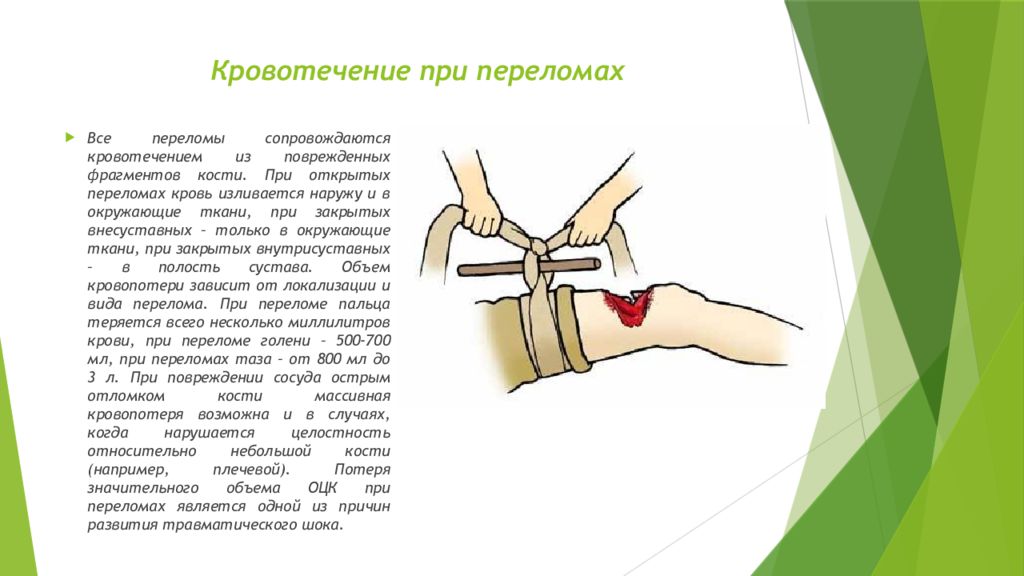 Кровотечение при переломах

Все переломы сопровождаются кровотечением из поврежденных фрагментов кости. При открытых переломах кровь изливается наружу и в окружающие ткани, при закрытых внесуставных – только в окружающие ткани, при закрытых внутрисуставных – в полость сустава. Объем кровопотери зависит от локализации и вида перелома. При переломе пальца теряется всего несколько миллилитров крови, при переломе голени – 500-700 мл, при переломах таза – от 800 мл до 3 л. При повреждении сосуда острым отломком кости массивная кровопотеря возможна и в случаях, когда нарушается целостность относительно небольшой кости (например, плечевой). Потеря значительного объема ОЦК при переломах является одной из причин развития травматического шока.